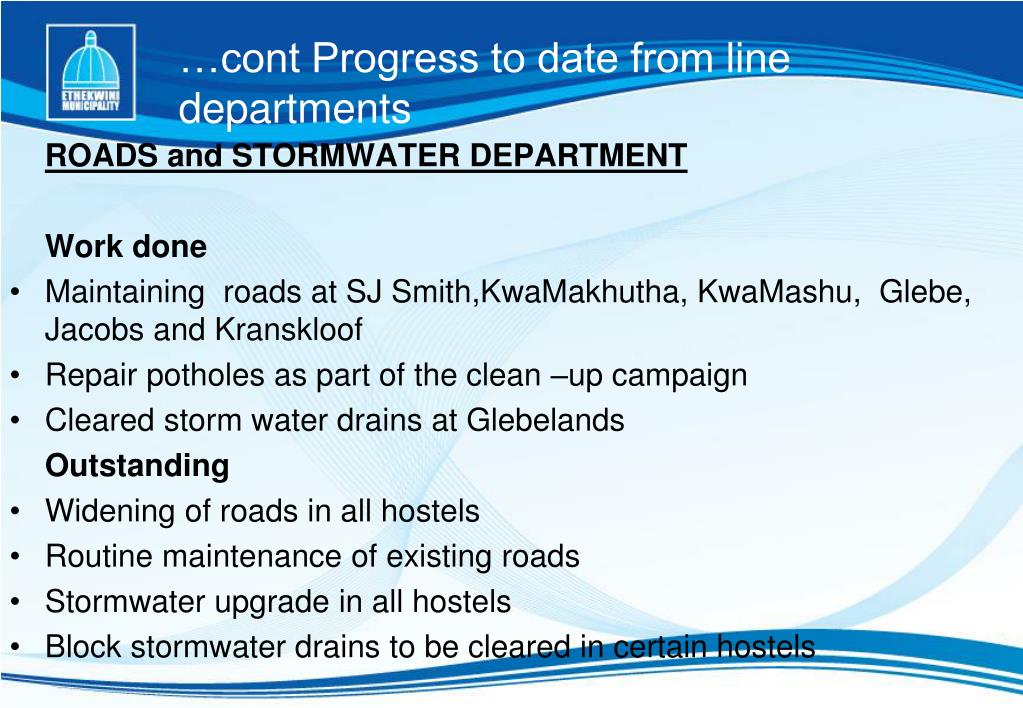 ETHEKWINI MUNICIPALITY

…cont Progress to date from line departments

ROADS and STORMWATER DEPARTMENT

Work done
• Maintaining roads at SJ Smith,KwaMakhutha, KwaMashu, Glebe, Jacobs and Kranskloof
• Repair potholes as part of the clean –up campaign
• Cleared storm water drains at Glebelands

Outstanding
• Widening of roads in all hostels
• Routine maintenance of existing roads
• Stormwater upgrade in all hostels
• Block stormwater drains to be cleared in certain hostels